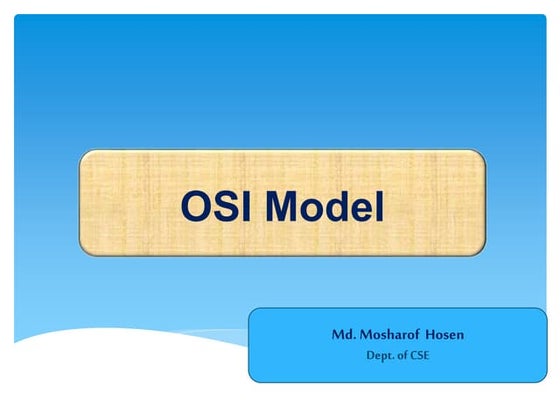 OSI Model

Md. Mosharof Hosen
Dept. of CSE